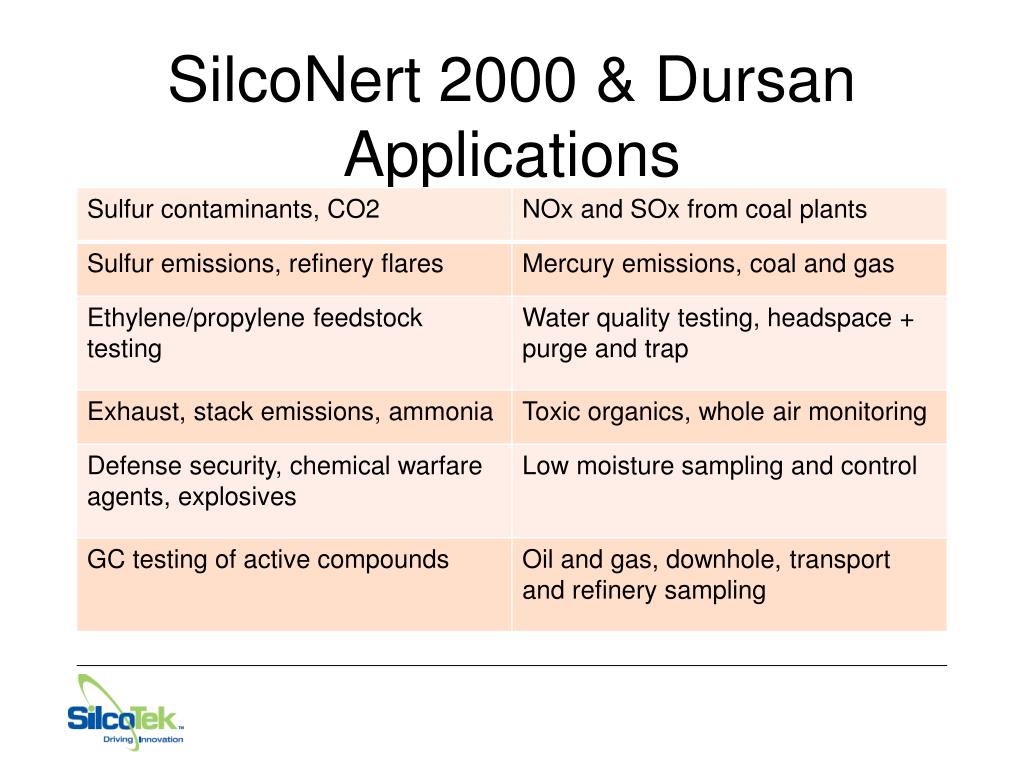 SilcoNert 2000 & Dursan Applications

| Sulfur contaminants, CO2 | NOx and SOx from coal plants |
|---|---|
| Sulfur emissions, refinery flares | Mercury emissions, coal and gas |
| Ethylene/propylene feedstock testing | Water quality testing, headspace + purge and trap |
| Exhaust, stack emissions, ammonia | Toxic organics, whole air monitoring |
| Defense security, chemical warfare agents, explosives | Low moisture sampling and control |
| GC testing of active compounds | Oil and gas, downhole, transport and refinery sampling |

SilcoTek™
Driving Innovation